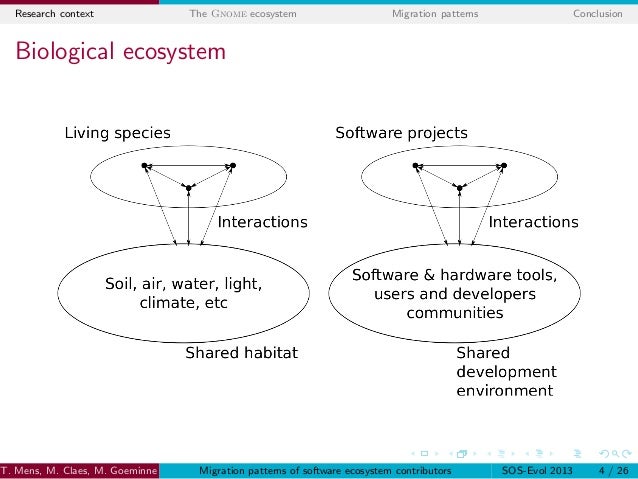 Research context The GNOME ecosystem Migration patterns Conclusion

Biological ecosystem

Living species

Interactions

Soil, air, water, light, climate, etc

Shared habitat

Software projects

Interactions

Software & hardware tools, users and developers communities

Shared development environment

T. Mens, M. Claes, M. Goeminne Migration patterns of software ecosystem contributors SOS-Evol 2013 4 / 26